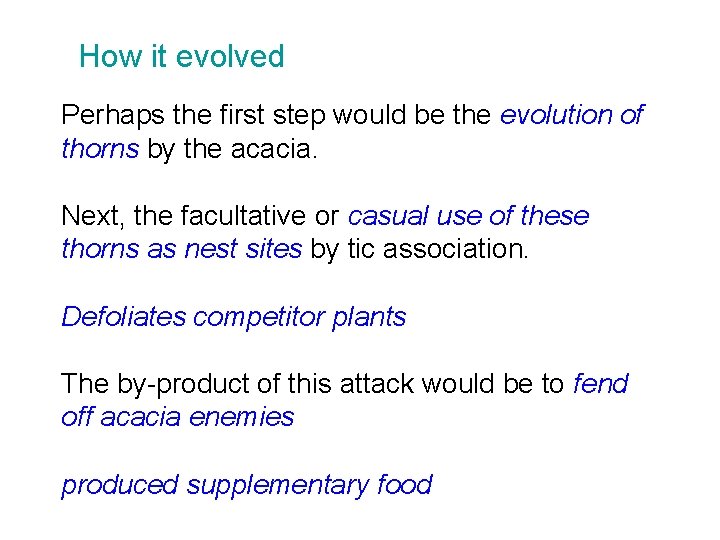 How it evolved

Perhaps the first step would be the evolution of thorns by the acacia.

Next, the facultative or casual use of these thorns as nest sites by tic association.

Defoliates competitor plants

The by-product of this attack would be to fend off acacia enemies

produced supplementary food